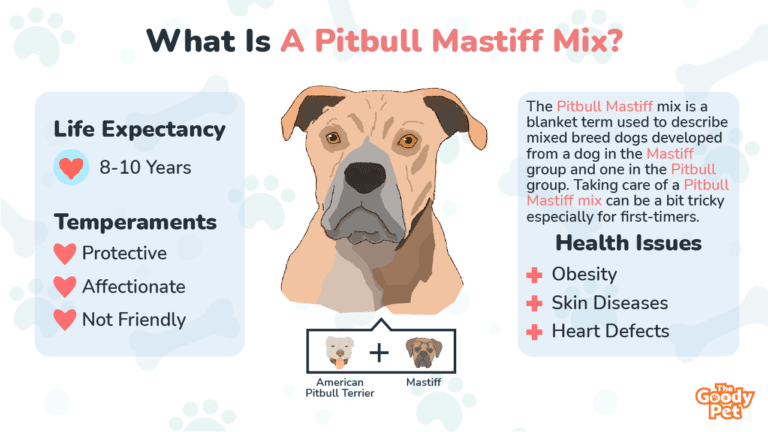 What Is A Pitbull Mastiff Mix?

Life Expectancy

8-10 Years

Temperaments

Protective

Affectionate

Not Friendly

+

American Pitbull Terrier

Mastiff

The Pitbull Mastiff mix is a blanket term used to describe mixed breed dogs developed from a dog in the Mastiff group and one in the Pitbull group. Taking care of a Pitbull Mastiff mix can be a bit tricky especially for first-timers.

Health Issues

Obesity

Skin Diseases

Heart Defects

The Goody Pet